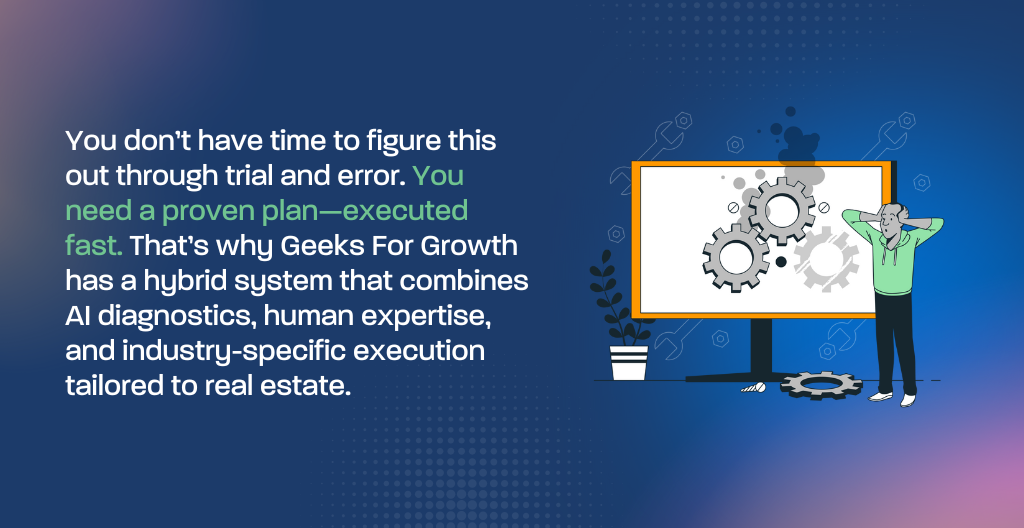 You don't have time to figure this out through trial and error. You need a proven plan—executed fast. That's why Geeks For Growth has a hybrid system that combines AI diagnostics, human expertise, and industry-specific execution tailored to real estate.